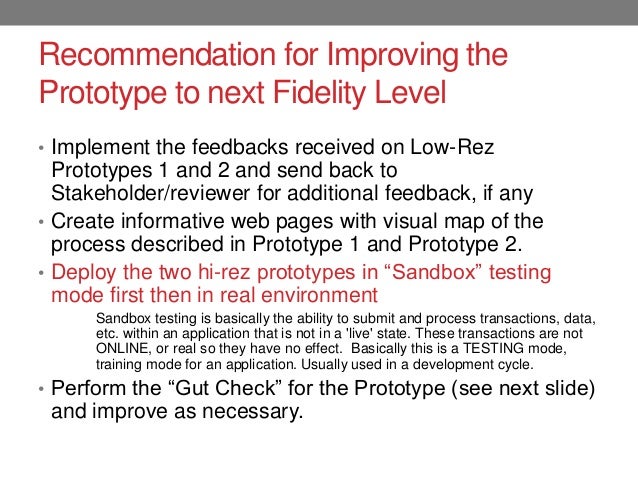 Recommendation for Improving the Prototype to next Fidelity Level

• Implement the feedbacks received on Low-Rez Prototypes 1 and 2 and send back to Stakeholder/reviewer for additional feedback, if any
• Create informative web pages with visual map of the process described in Prototype 1 and Prototype 2.
• Deploy the two hi-rez prototypes in “Sandbox” testing mode first then in real environment

Sandbox testing is basically the ability to submit and process transactions, data, etc. within an application that is not in a 'live' state. These transactions are not ONLINE, or real so they have no effect. Basically this is a TESTING mode, training mode for an application. Usually used in a development cycle.

• Perform the “Gut Check” for the Prototype (see next slide) and improve as necessary.